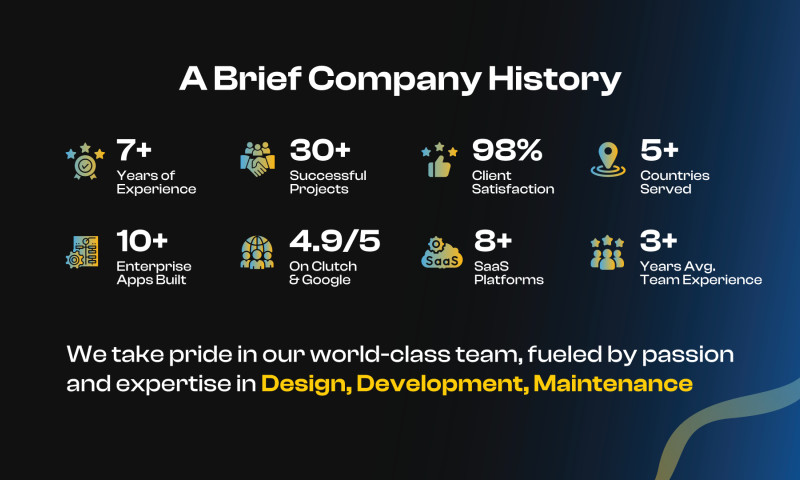 A Brief Company History

7+
Years of Experience

30+
Successful Projects

98%
Client Satisfaction

5+
Countries Served

10+
Enterprise Apps Built

4.9/5
On Clutch & Google

SaaS
8+
SaaS Platforms

3+
Years Avg. Team Experience

We take pride in our world-class team, fueled by passion and expertise in Design, Development, Maintenance